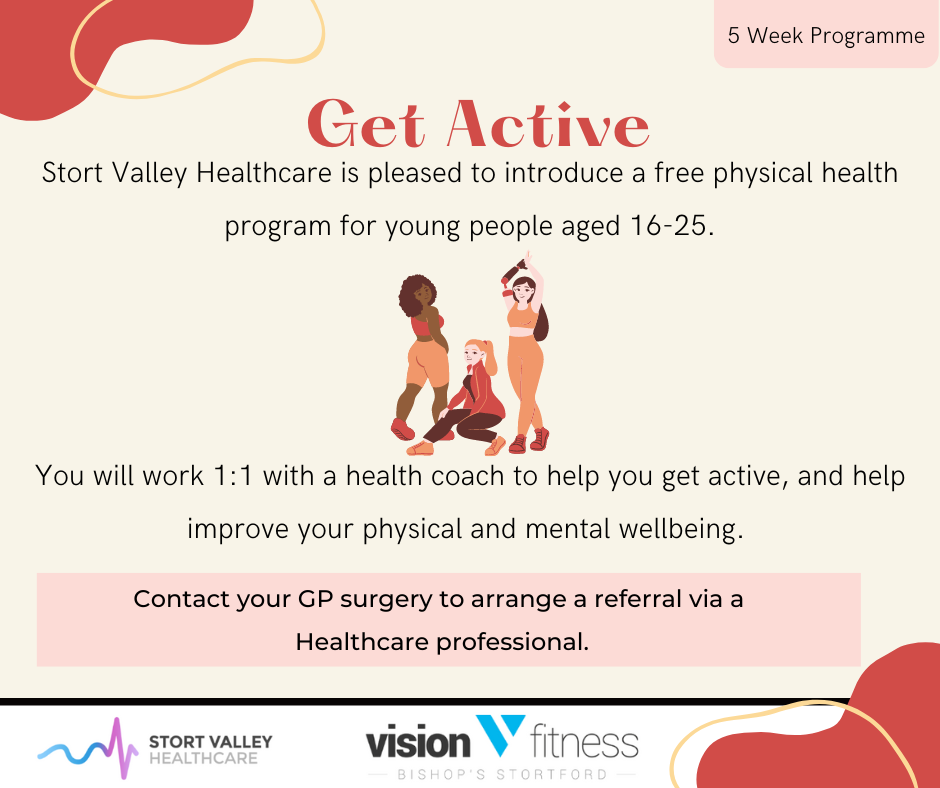 5 Week Programme

Get Active

Stort Valley Healthcare is pleased to introduce a free physical health program for young people aged 16-25.

You will work 1:1 with a health coach to help you get active, and help improve your physical and mental wellbeing.

Contact your GP surgery to arrange a referral via a Healthcare professional.

STORT VALLEY HEALTHCARE

vision fitness
BISHOP'S STORTFORD